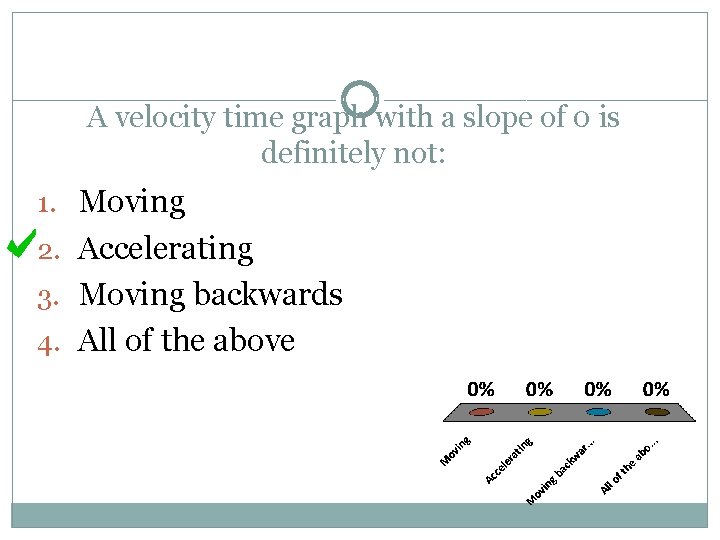 A velocity time graph with a slope of 0 is definitely not:

1. Moving
2. Accelerating
3. Moving backwards
4. All of the above

0% 0% 0% 0%

Moving
Accelerating
Moving backwar...
All of the abo...